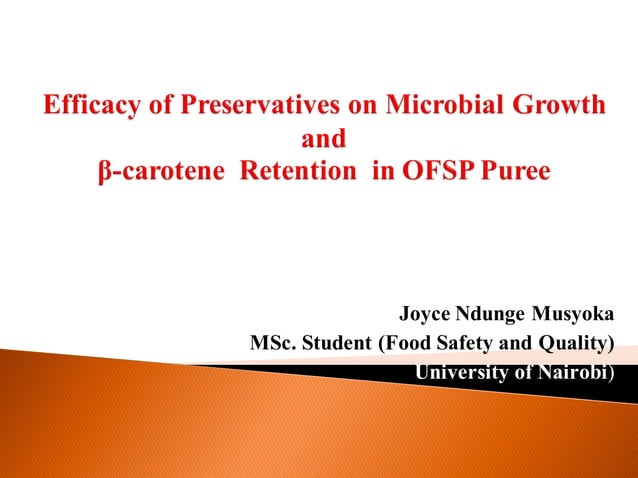 Efficacy of Preservatives on Microbial Growth and β-carotene Retention in OFSP Puree

Joyce Ndunge Musyoka
MSc. Student (Food Safety and Quality)
University of Nairobi)